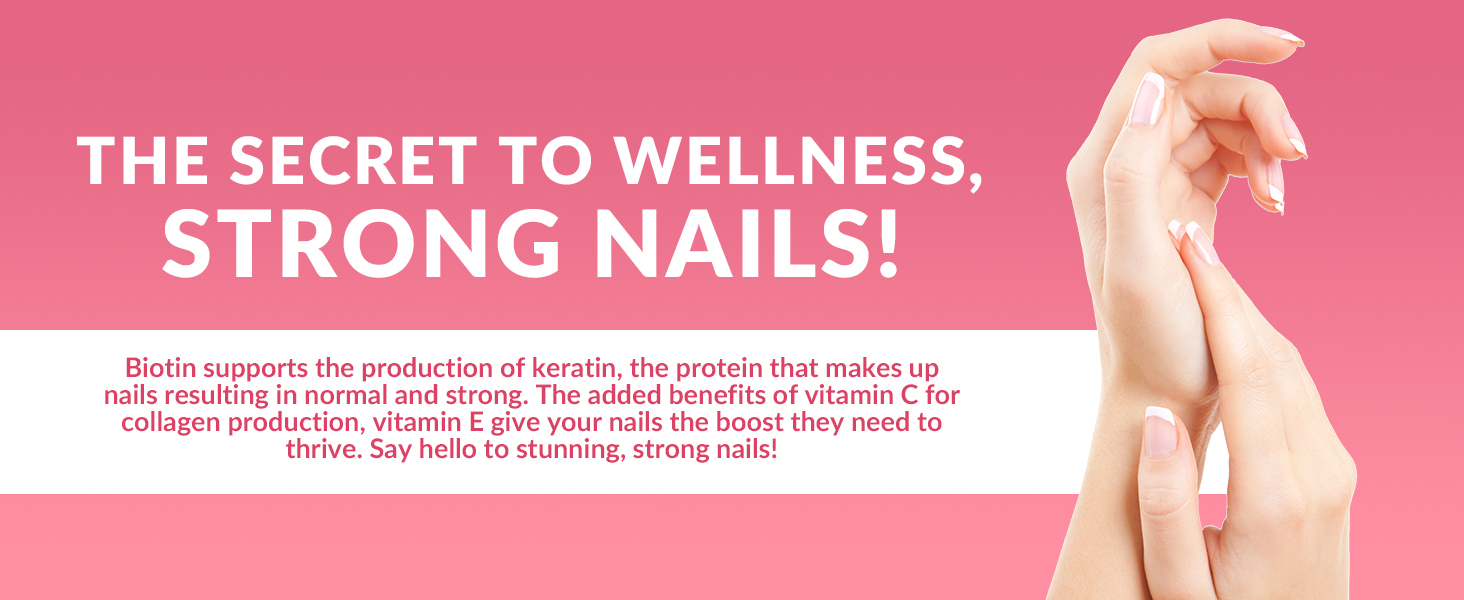 THE SECRET TO WELLNESS, STRONG NAILS!

Biotin supports the production of keratin, the protein that makes up nails resulting in normal and strong. The added benefits of vitamin C for collagen production, vitamin E give your nails the boost they need to thrive. Say hello to stunning, strong nails!